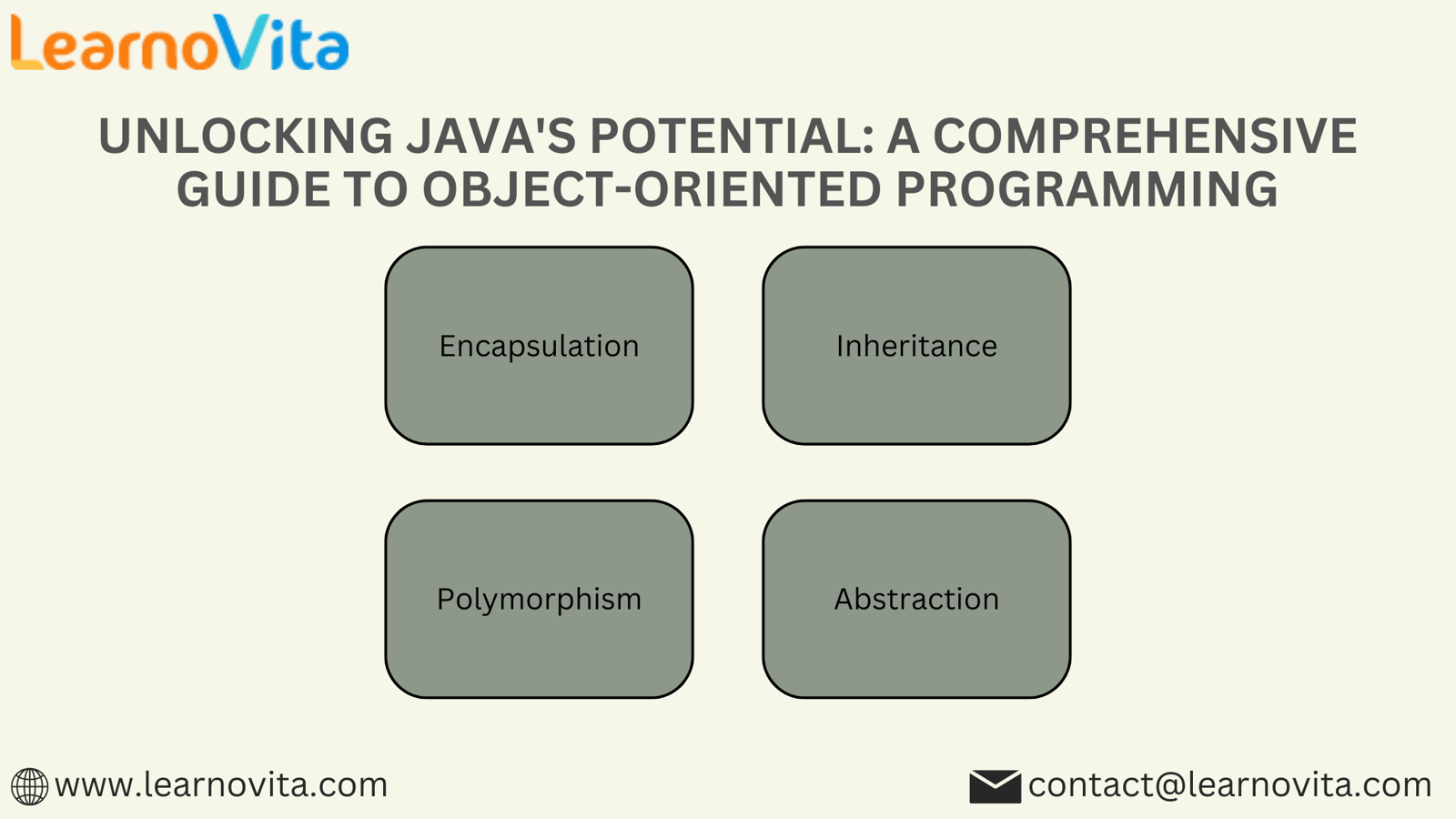 LearnoVita

UNLOCKING JAVA'S POTENTIAL: A COMPREHENSIVE GUIDE TO OBJECT-ORIENTED PROGRAMMING

Encapsulation

Inheritance

Polymorphism

Abstraction

www.learnovita.com

contact@learnovita.com